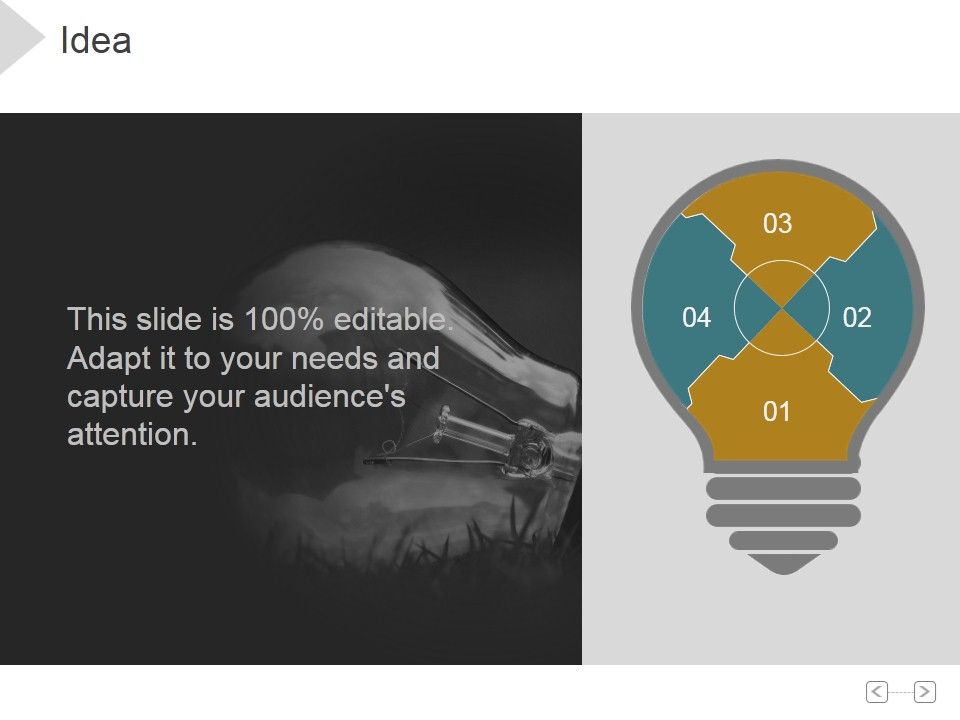 Idea

This slide is 100% editable. Adapt it to your needs and capture your audience's attention.

03

04

02

01